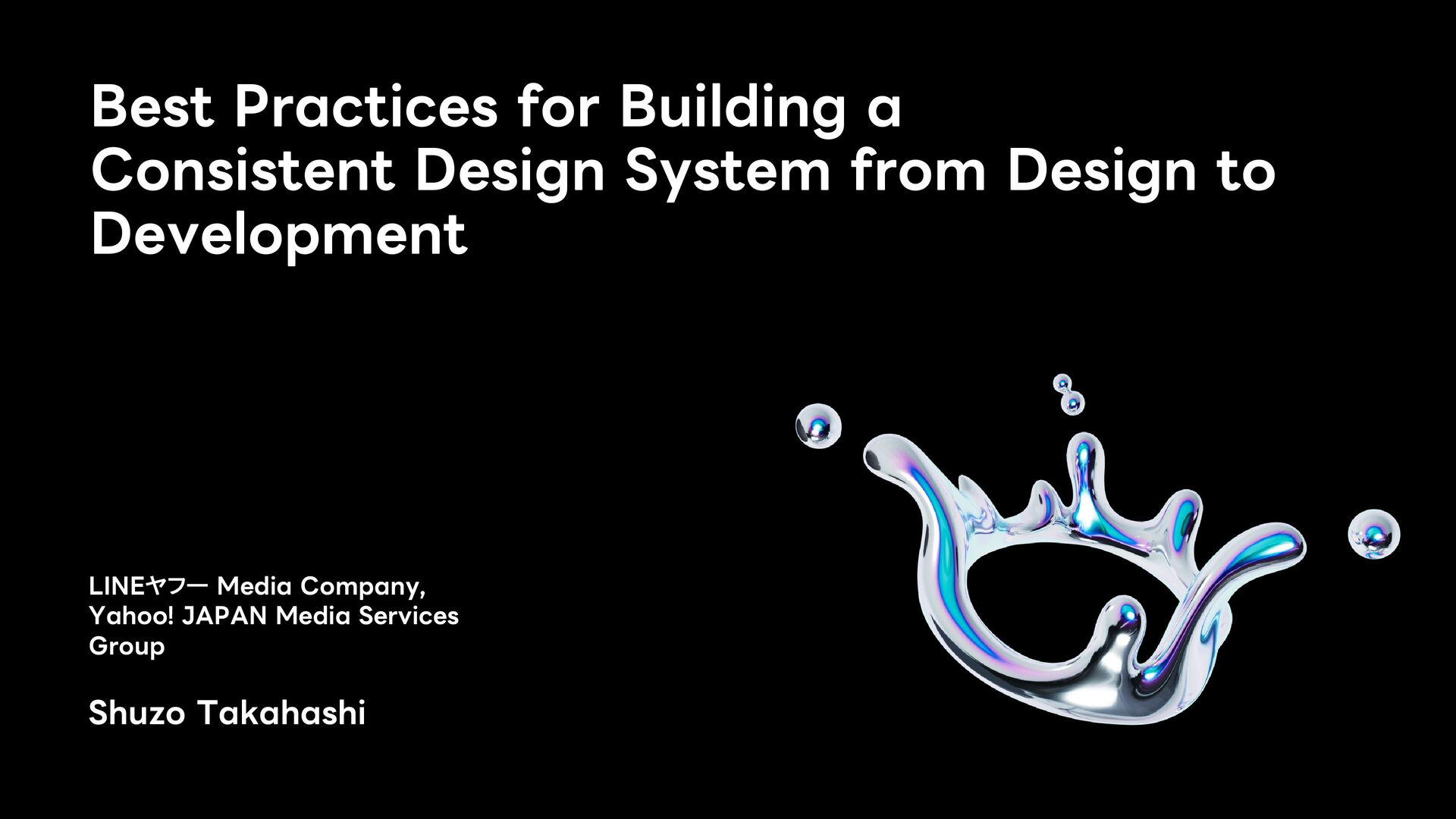 Best Practices for Building a Consistent Design System from Design to Development

LINEヤフー Media Company, Yahoo! JAPAN Media Services Group

Shuzo Takahashi